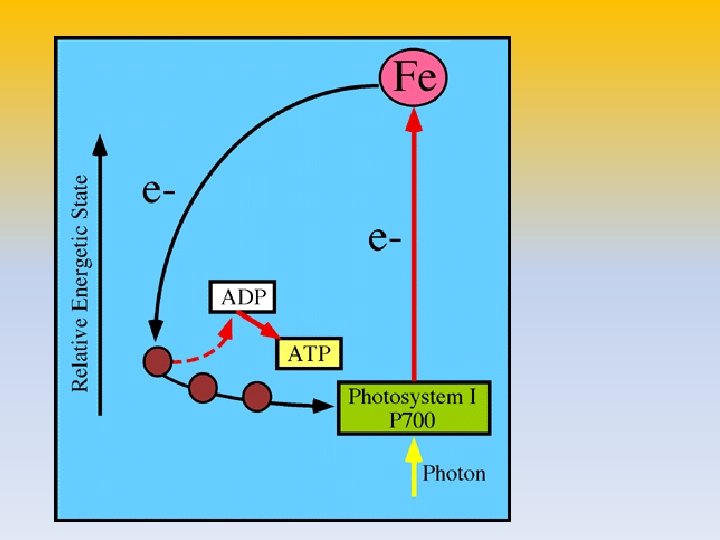 Fe

Relative Energetic State

e-

e-

ADP

ATP

Photosystem I
P700

Photon